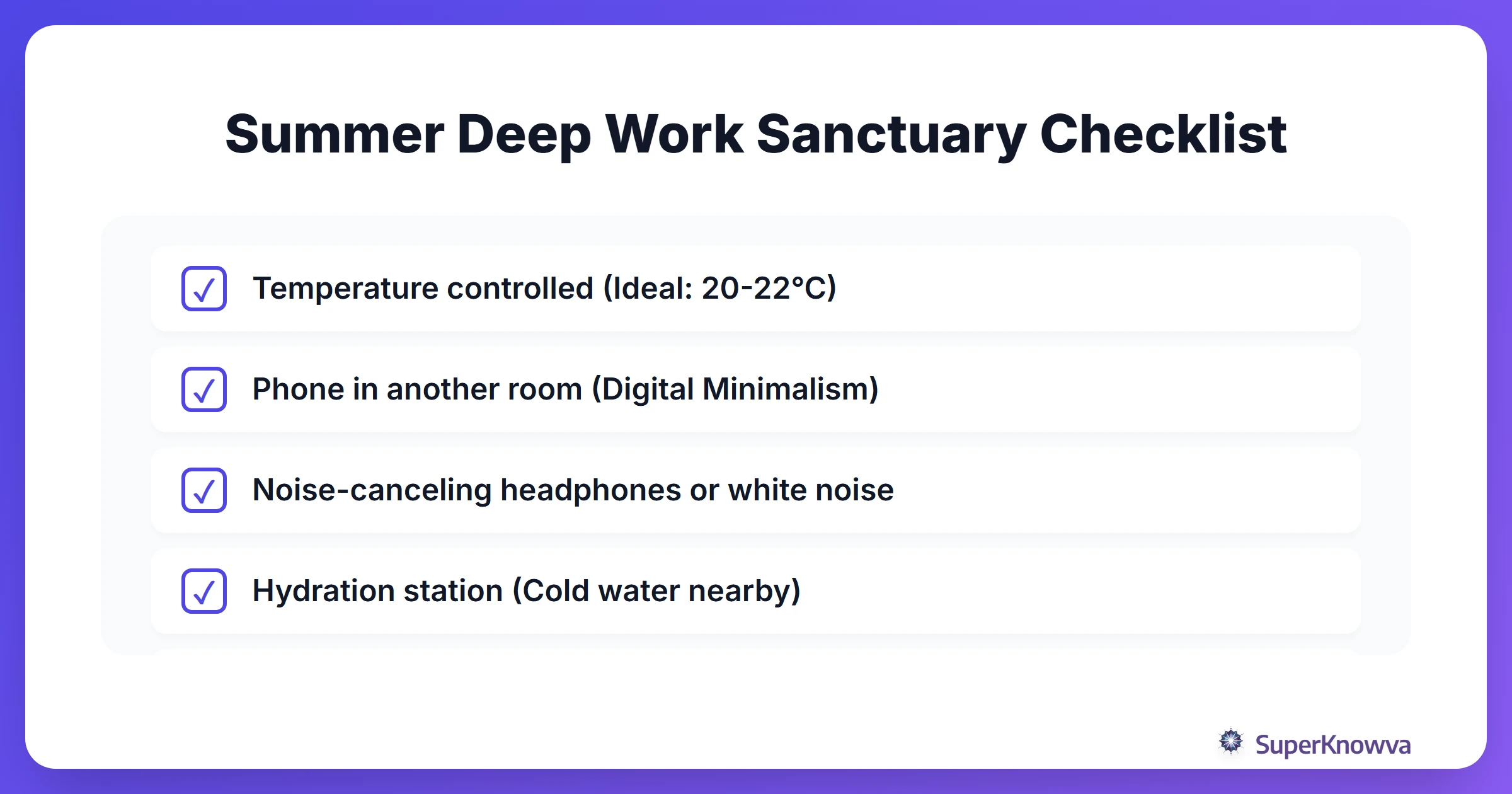 Summer Deep Work Sanctuary Checklist

✓ Temperature controlled (Ideal: 20-22°C)

✓ Phone in another room (Digital Minimalism)

✓ Noise-canceling headphones or white noise

✓ Hydration station (Cold water nearby)

SuperKnowva